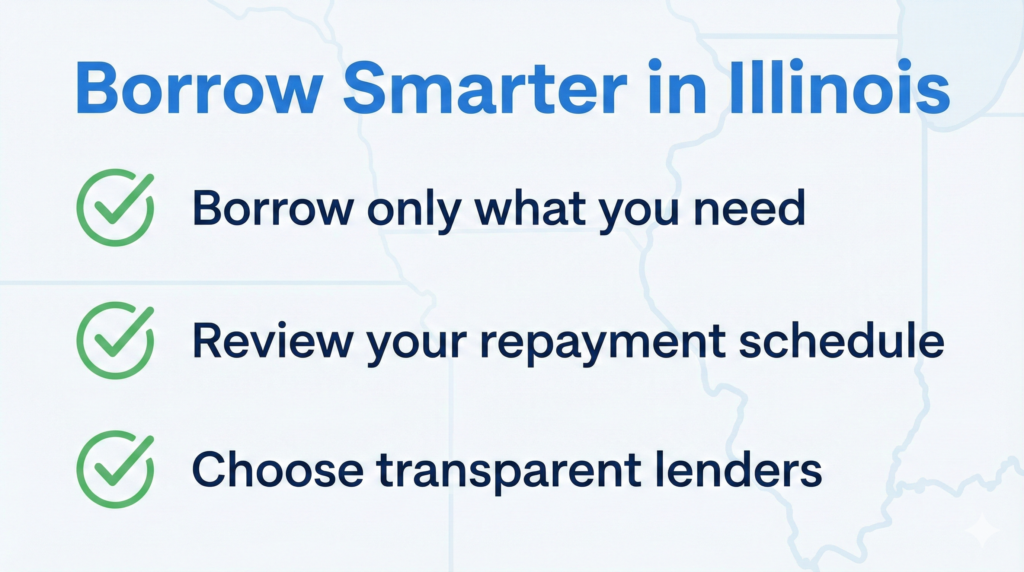 Borrow Smarter in Illinois

Borrow only what you need

Review your repayment schedule

Choose transparent lenders